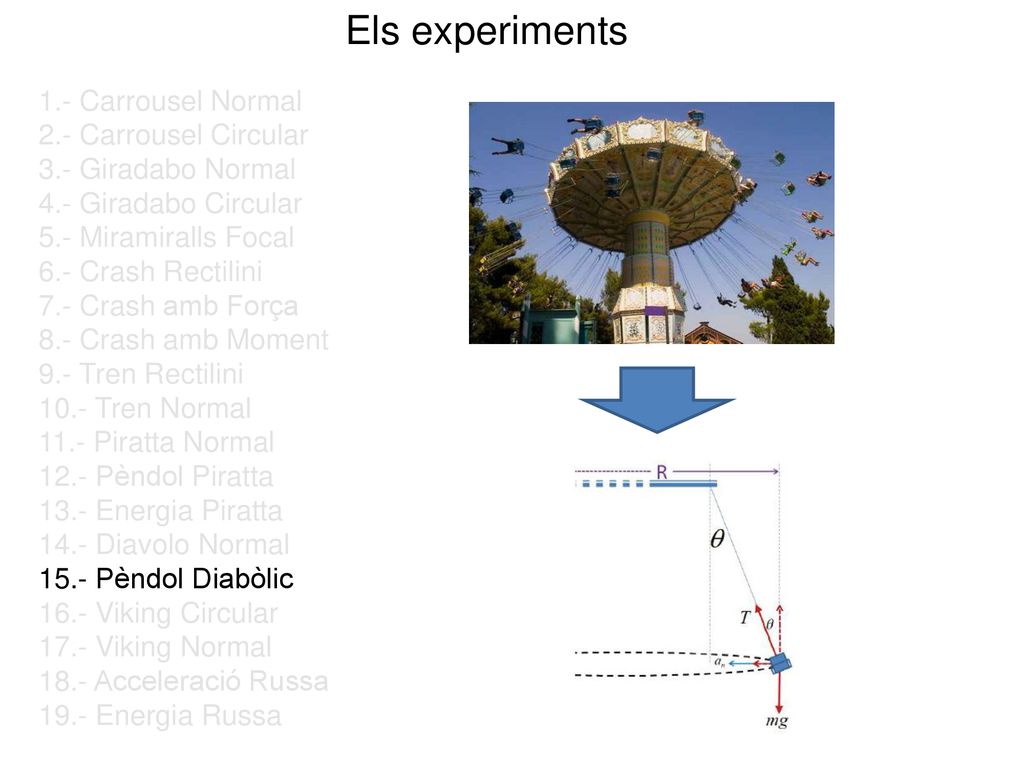 Els experiments

1.- Carrousel Normal
2.- Carrousel Circular
3.- Giradabo Normal
4.- Giradabo Circular
5.- Miramiralls Focal
6.- Crash Rectilini
7.- Crash amb Força
8.- Crash amb Moment
9.- Tren Rectilini
10.- Tren Normal
11.- Piratta Normal
12.- Pèndol Piratta
13.- Energia Piratta
14.- Diavolo Normal
15.- Pèndol Diabòlic
16.- Viking Circular
17.- Viking Normal
18.- Acceleració Russa
19.- Energia Russa

R
$\theta$
$T$
$\theta$
$a_n$
$mg$